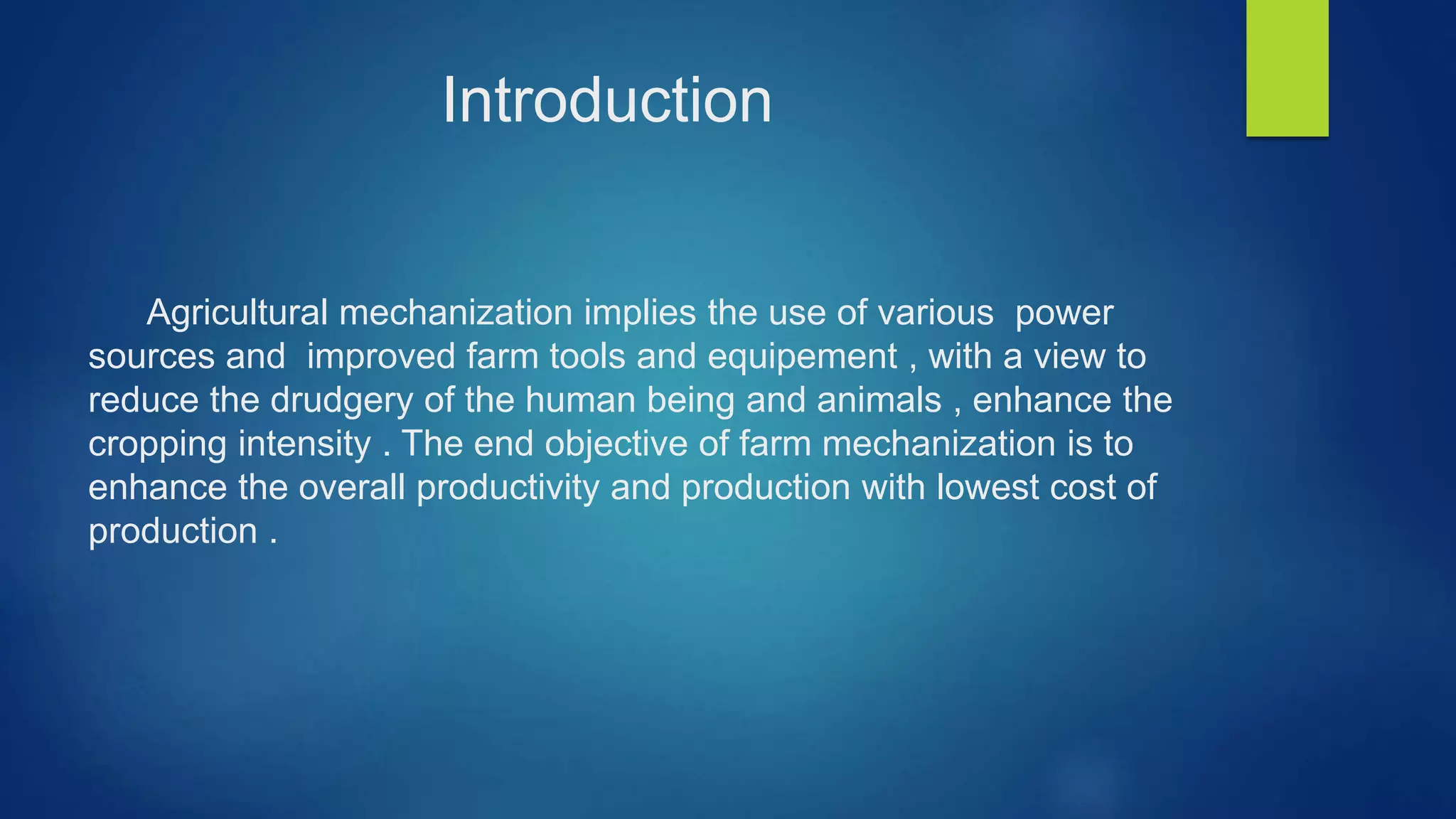 Introduction

Agricultural mechanization implies the use of various power sources and improved farm tools and equipement , with a view to reduce the drudgery of the human being and animals , enhance the cropping intensity . The end objective of farm mechanization is to enhance the overall productivity and production with lowest cost of production .